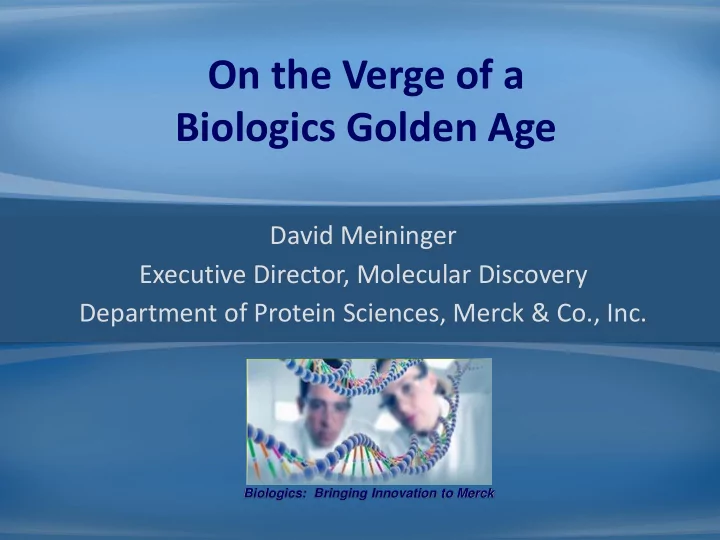 On the Verge of a
Biologics Golden Age

David Meininger
Executive Director, Molecular Discovery
Department of Protein Sciences, Merck & Co., Inc.

Biologics: Bringing Innovation to Merck